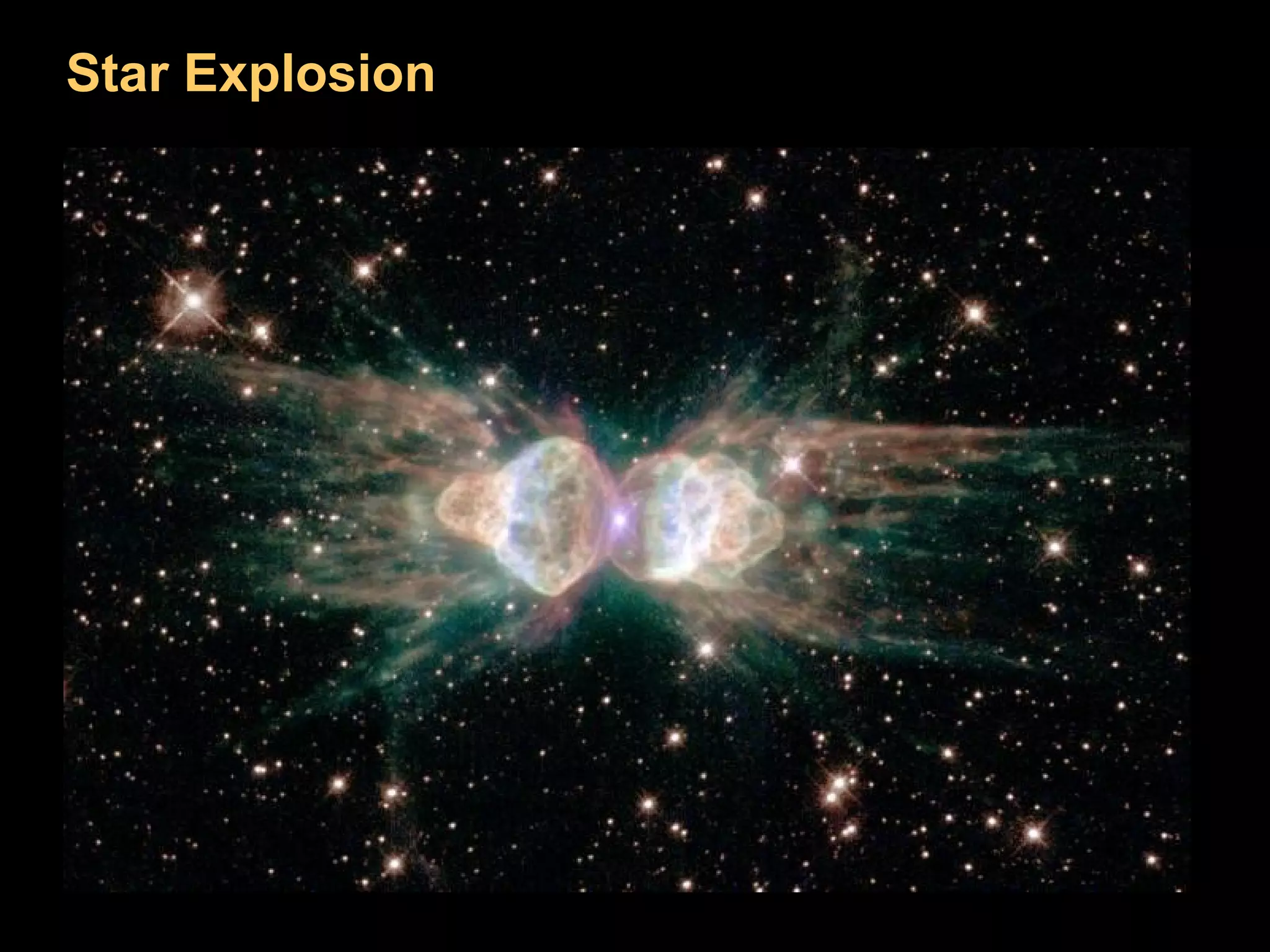 Star Explosion